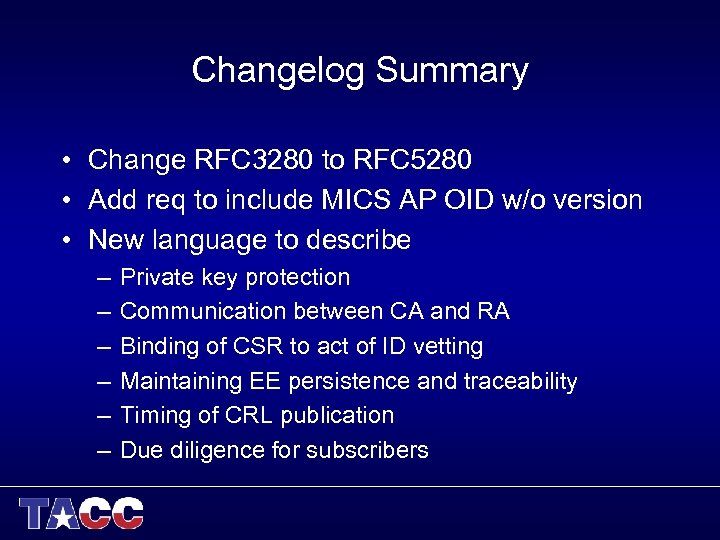 Changelog Summary

• Change RFC3280 to RFC5280
• Add req to include MICS AP OID w/o version
• New language to describe
– Private key protection
– Communication between CA and RA
– Binding of CSR to act of ID vetting
– Maintaining EE persistence and traceability
– Timing of CRL publication
– Due diligence for subscribers

TACC